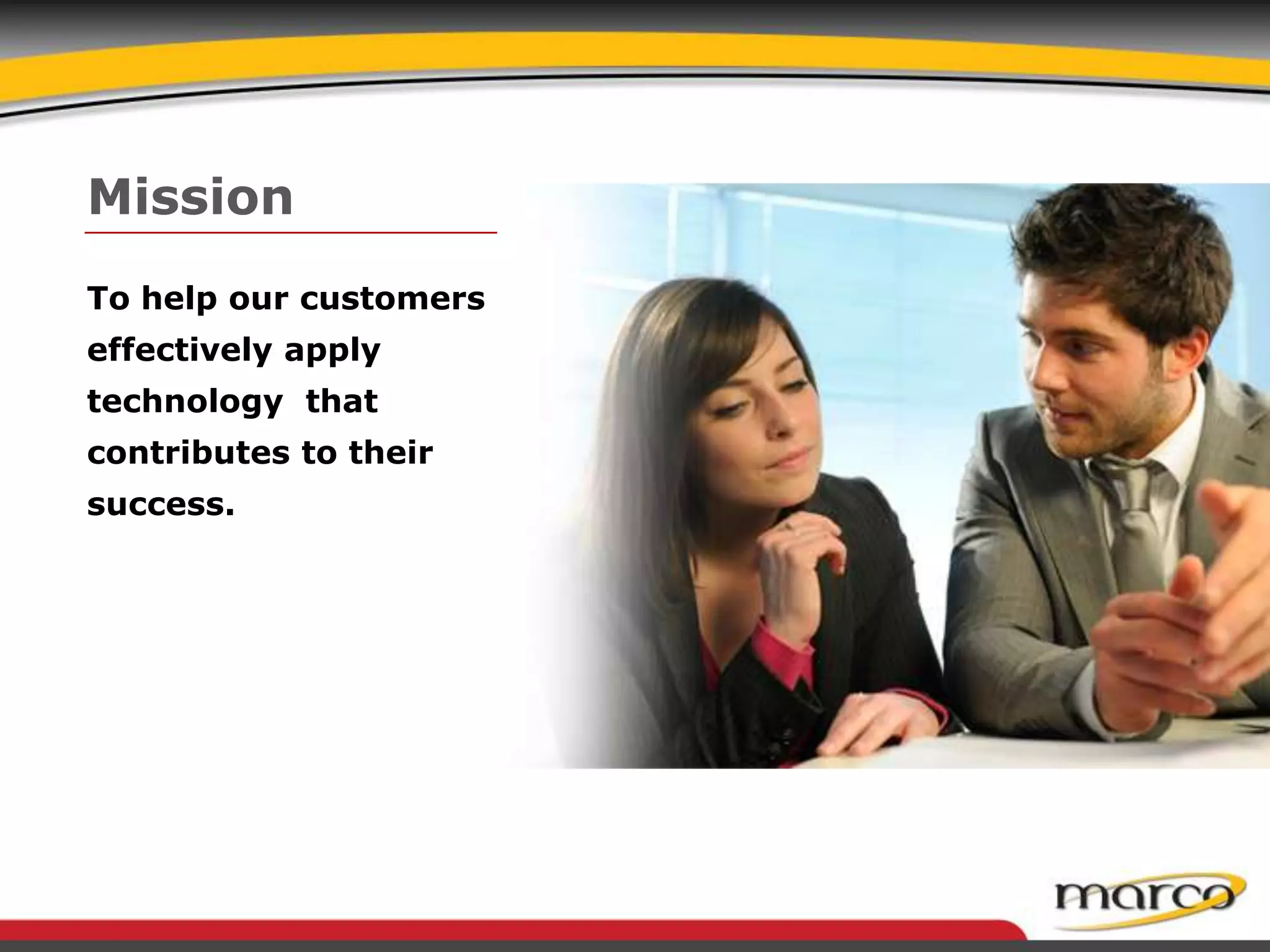 Mission

To help our customers effectively apply technology that contributes to their success.

marco